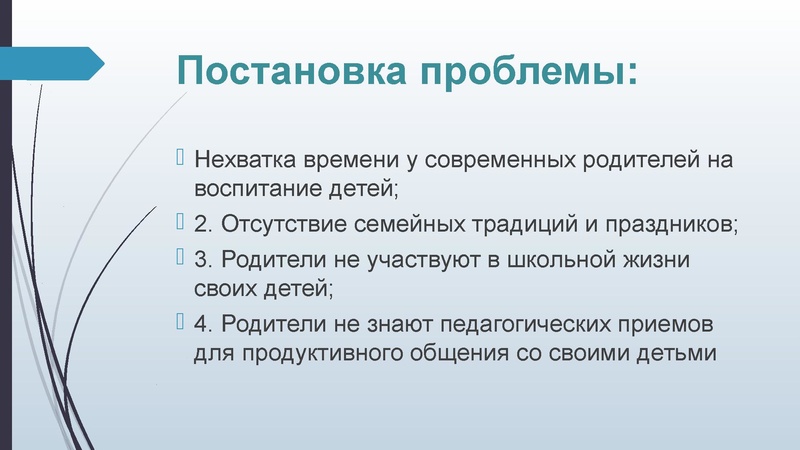 Постановка проблемы:

Нехватка времени у современных родителей на воспитание детей;

2. Отсутствие семейных традиций и праздников;

3. Родители не участвуют в школьной жизни своих детей;

4. Родители не знают педагогических приемов для продуктивного общения со своими детьми